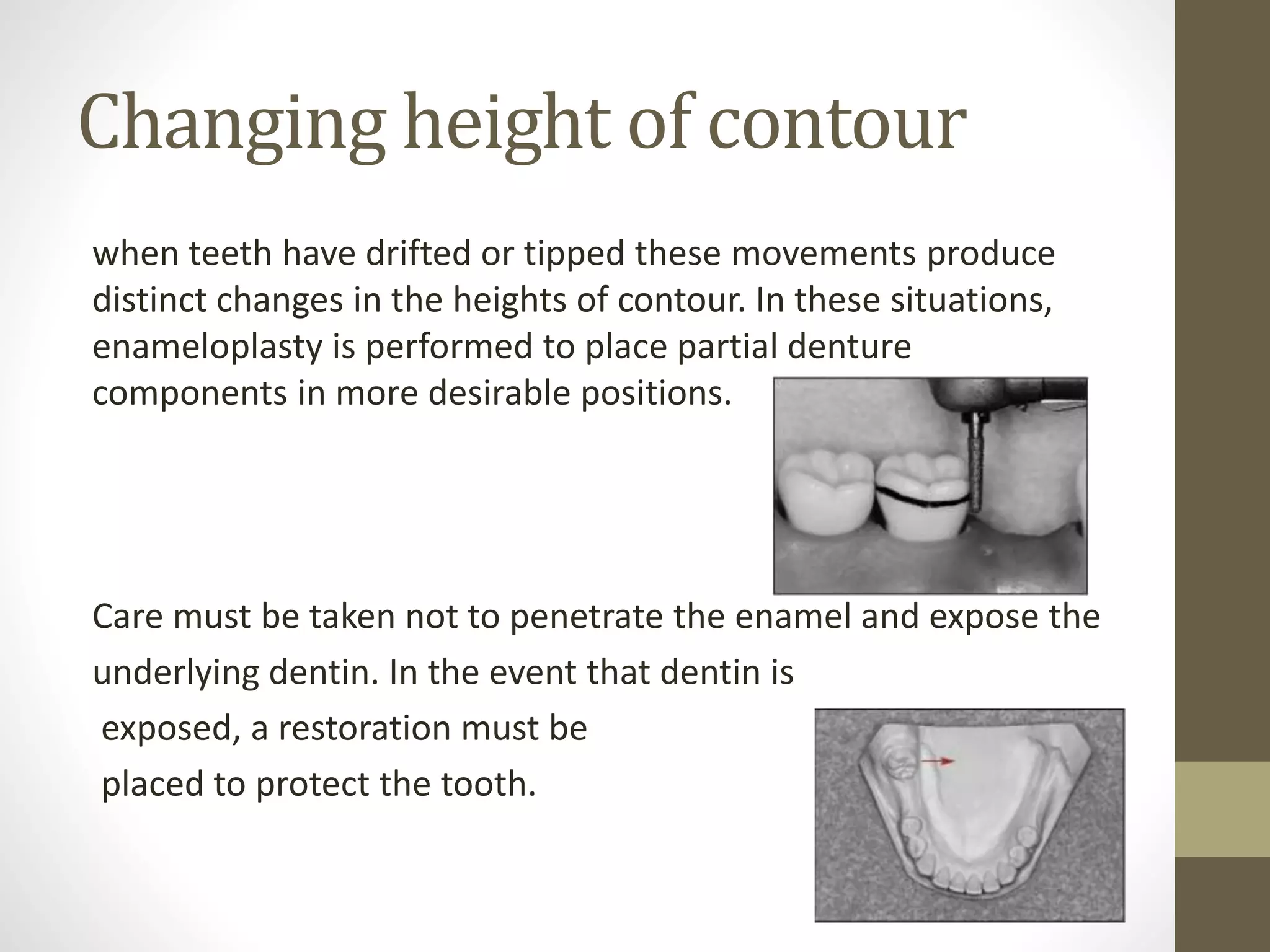 Changing height of contour

when teeth have drifted or tipped these movements produce distinct changes in the heights of contour. In these situations, enameloplasty is performed to place partial denture components in more desirable positions.

Care must be taken not to penetrate the enamel and expose the underlying dentin. In the event that dentin is exposed, a restoration must be placed to protect the tooth.